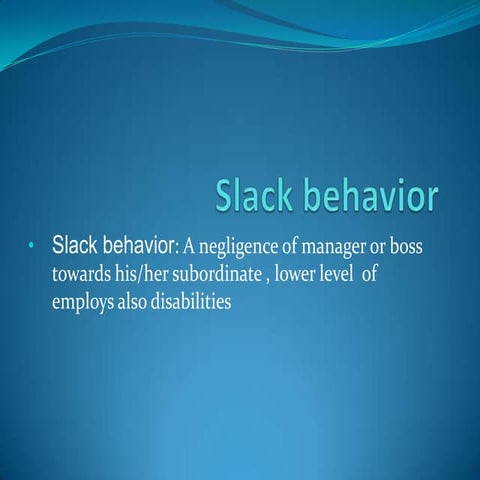 Slack behavior

• Slack behavior: A negligence of manager or boss towards his/her subordinate , lower level of employs also disabilities